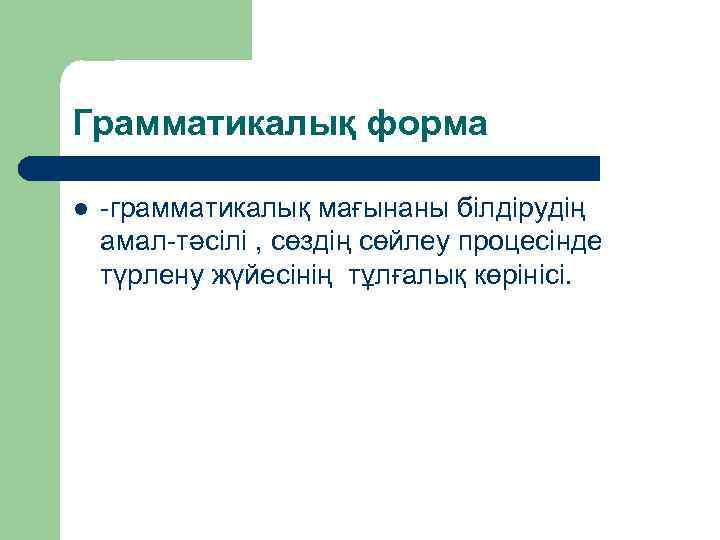 Грамматикалық форма

- -грамматикалық мағынаны білдірудің амал-тәсілі , сөздің сөйлеу процесінде түрлену жүйесінің тұлғалық көрінісі.